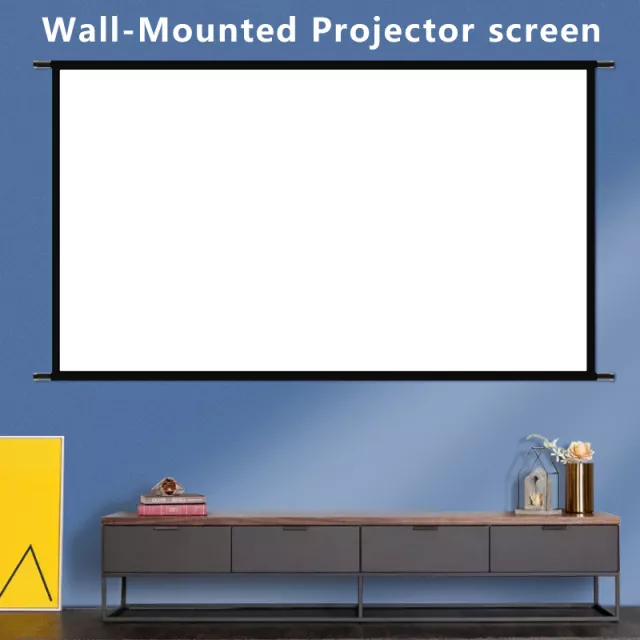 Wall-Mounted Projector screen